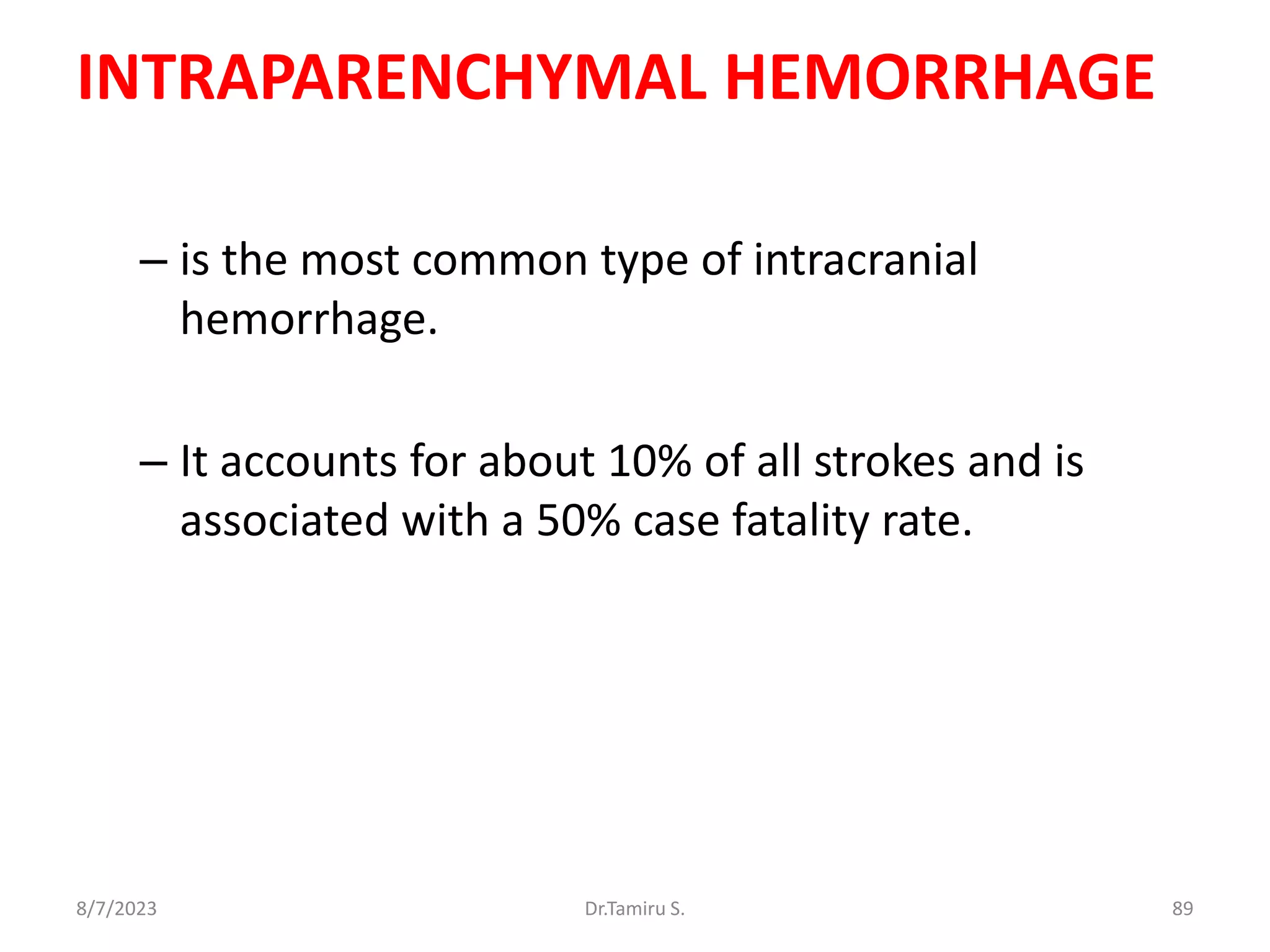 INTRAPARENCHYMAL HEMORRHAGE

– is the most common type of intracranial hemorrhage.

– It accounts for about 10% of all strokes and is associated with a 50% case fatality rate.

8/7/2023

Dr.Tamiru S.

89